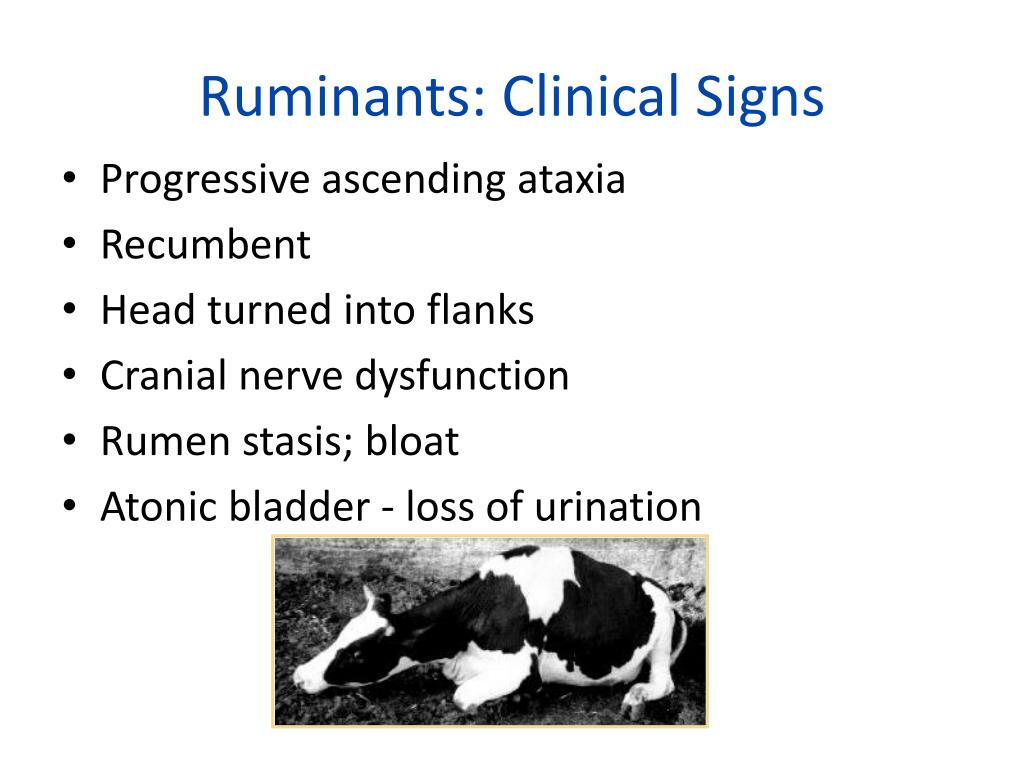 Ruminants: Clinical Signs

• Progressive ascending ataxia
• Recumbent
• Head turned into flanks
• Cranial nerve dysfunction
• Rumen stasis; bloat
• Atonic bladder - loss of urination